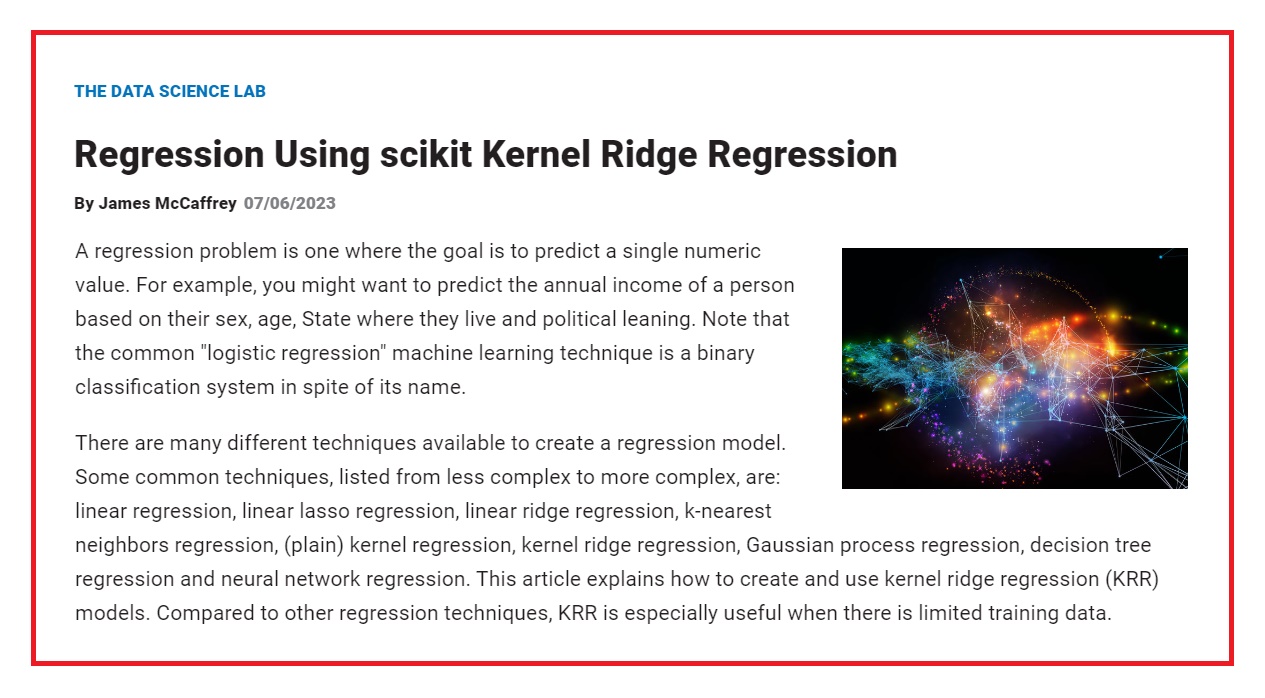 THE DATA SCIENCE LAB

Regression Using scikit Kernel Ridge Regression

By James McCaffrey 07/06/2023

A regression problem is one where the goal is to predict a single numeric value. For example, you might want to predict the annual income of a person based on their sex, age, State where they live and political leaning. Note that the common "logistic regression" machine learning technique is a binary classification system in spite of its name.

There are many different techniques available to create a regression model. Some common techniques, listed from less complex to more complex, are: linear regression, linear lasso regression, linear ridge regression, k-nearest neighbors regression, (plain) kernel regression, kernel ridge regression, Gaussian process regression, decision tree regression and neural network regression. This article explains how to create and use kernel ridge regression (KRR) models. Compared to other regression techniques, KRR is especially useful when there is limited training data.